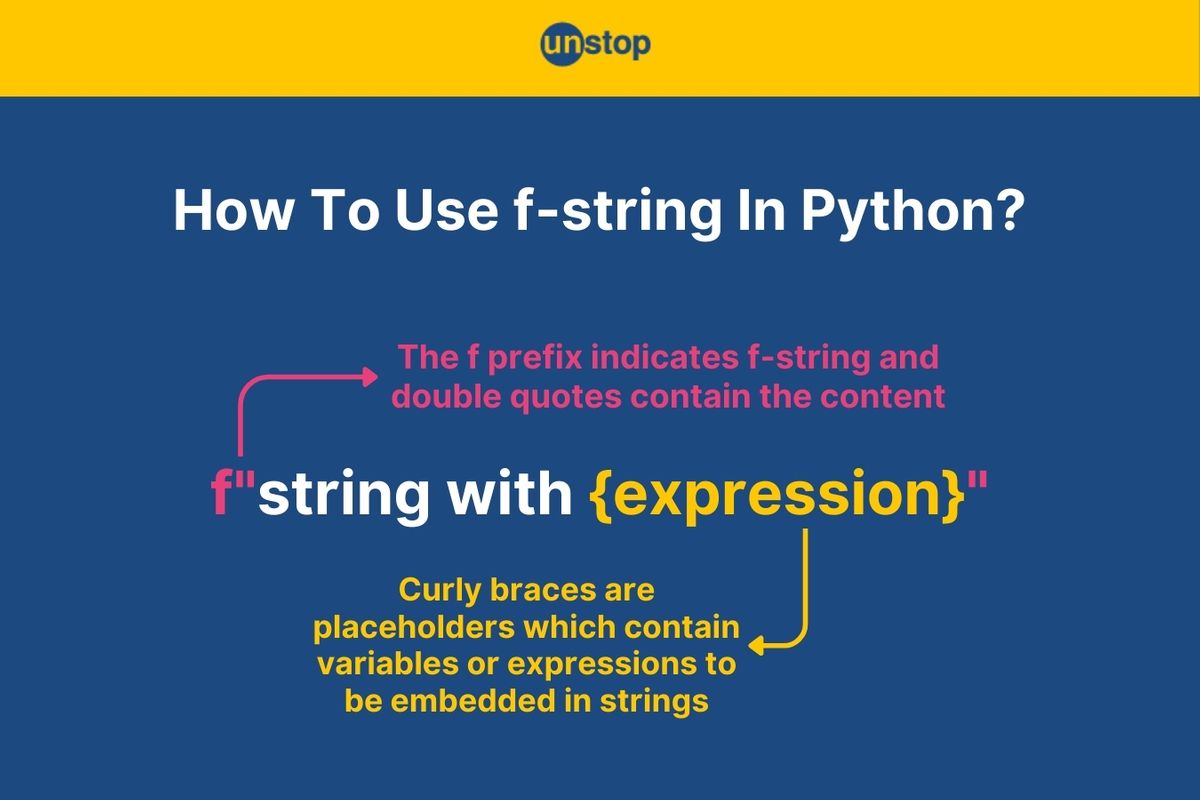 unstop

How To Use f-string In Python?

The f prefix indicates f-string and double quotes contain the content

f"string with {expression}"

Curly braces are placeholders which contain variables or expressions to be embedded in strings